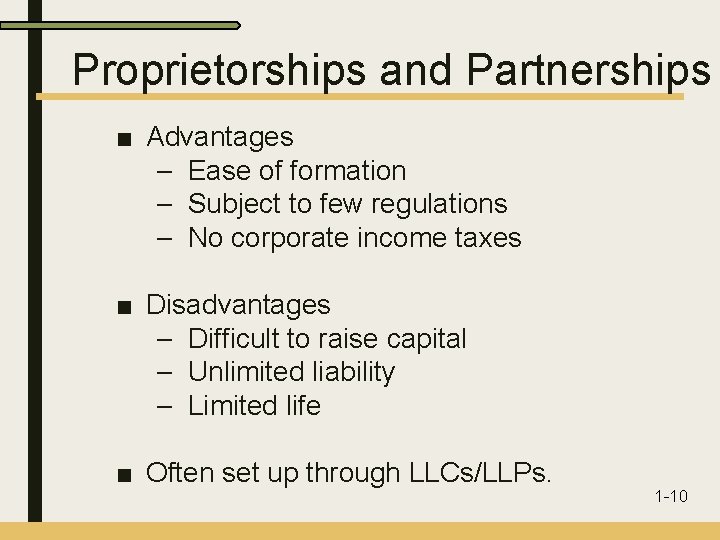 Proprietorships and Partnerships

■ Advantages
– Ease of formation
– Subject to few regulations
– No corporate income taxes

■ Disadvantages
– Difficult to raise capital
– Unlimited liability
– Limited life

■ Often set up through LLCs/LLPs.

1-10